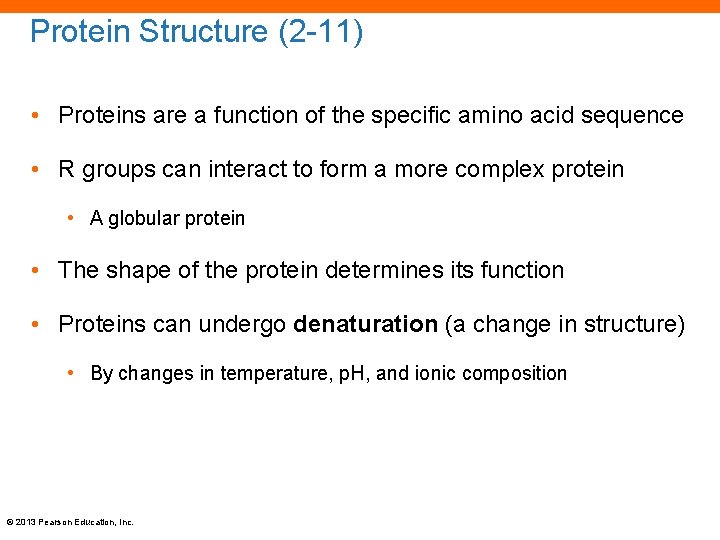 Protein Structure (2-11)

• Proteins are a function of the specific amino acid sequence

• R groups can interact to form a more complex protein

• A globular protein

• The shape of the protein determines its function

• Proteins can undergo denaturation (a change in structure)

• By changes in temperature, pH, and ionic composition

© 2013 Pearson Education, Inc.